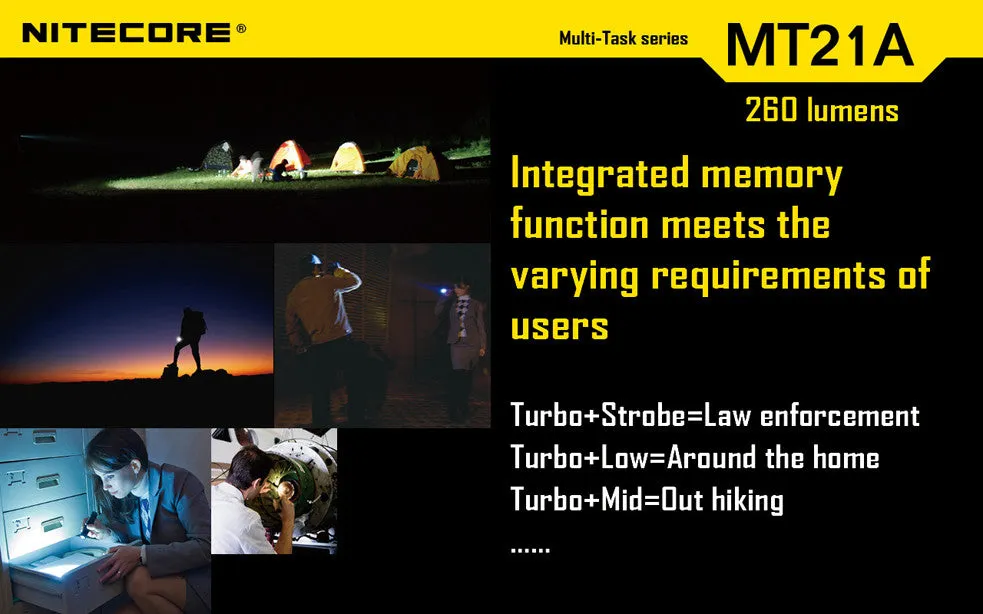 NITECORE®

Multi-Task series

MT21A

260 lumens

Integrated memory function meets the varying requirements of users

Turbo+Strobe=Law enforcement
Turbo+Low=Around the home
Turbo+Mid=Out hiking
......